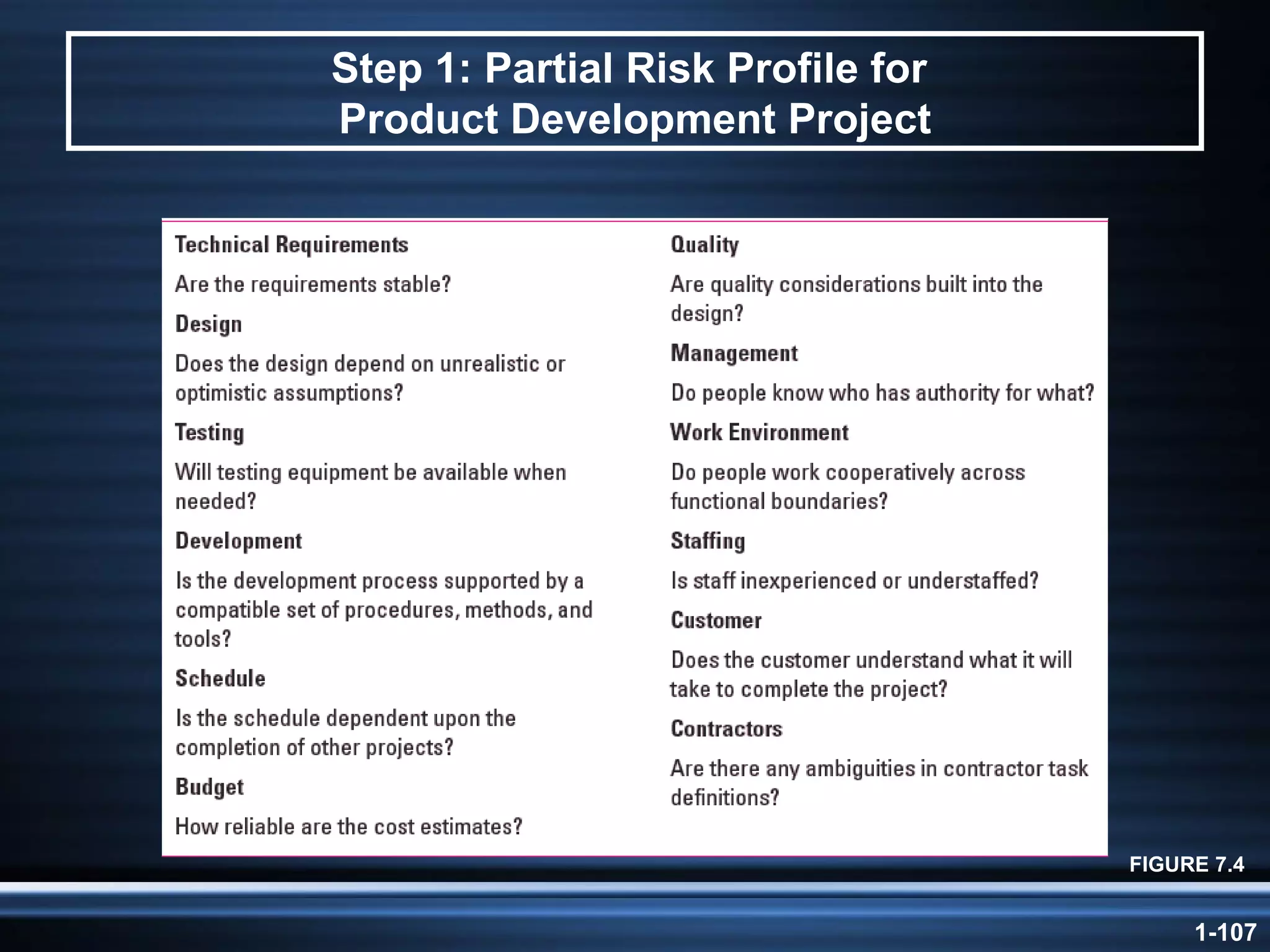 Step 1: Partial Risk Profile for Product Development Project

Technical Requirements

Are the requirements stable?

Design

Does the design depend on unrealistic or optimistic assumptions?

Testing

Will testing equipment be available when needed?

Development

Is the development process supported by a compatible set of procedures, methods, and tools?

Schedule

Is the schedule dependent upon the completion of other projects?

Budget

How reliable are the cost estimates?

Quality

Are quality considerations built into the design?

Management

Do people know who has authority for what?

Work Environment

Do people work cooperatively across functional boundaries?

Staffing

Is staff inexperienced or understaffed?

Customer

Does the customer understand what it will take to complete the project?

Contractors

Are there any ambiguities in contractor task definitions?

FIGURE 7.4

1-107